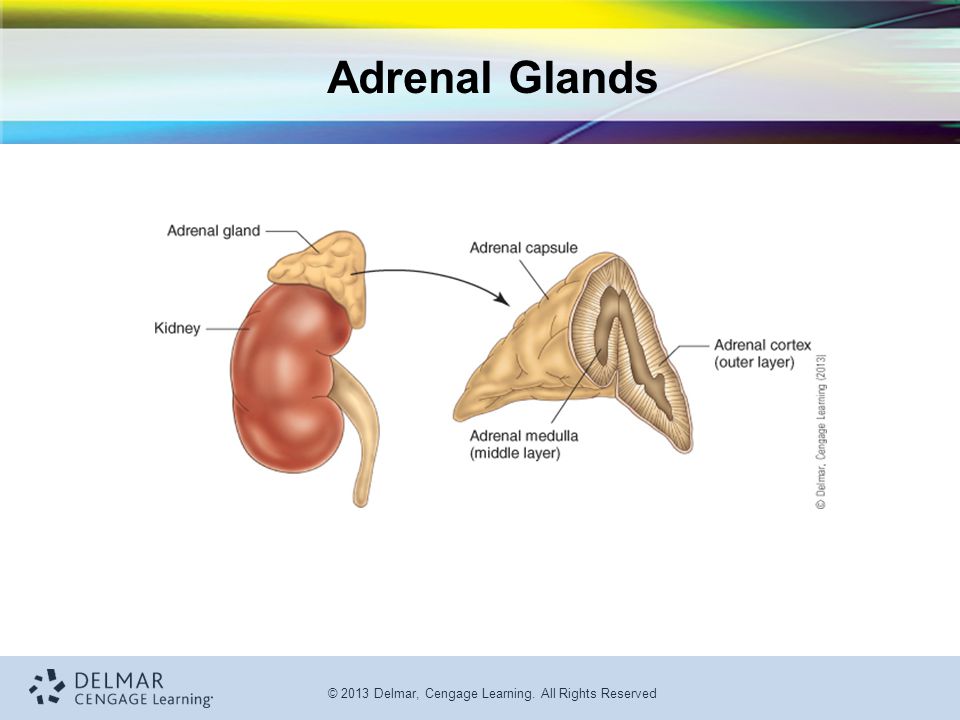 Adrenal Glands

Adrenal gland

Kidney

Adrenal capsule

Adrenal cortex (outer layer)

Adrenal medulla (middle layer)

© Delmar, Cengage Learning (2013)

DELMAR CENGAGE Learning

© 2013 Delmar, Cengage Learning. All Rights Reserved